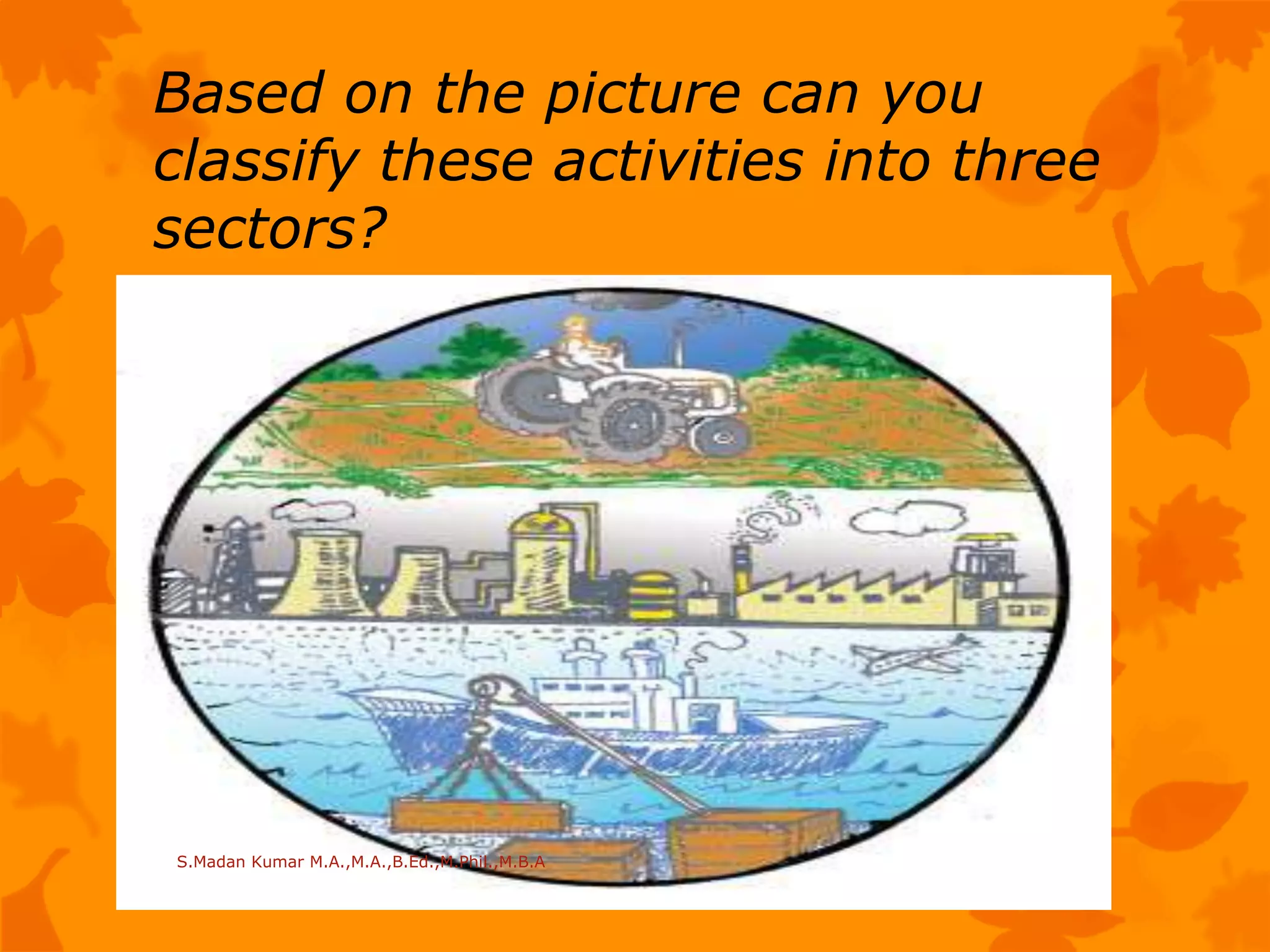 Based on the picture can you classify these activities into three sectors?

S.Madan Kumar M.A.,M.A.,B.Ed.,M.Phil.,M.B.A